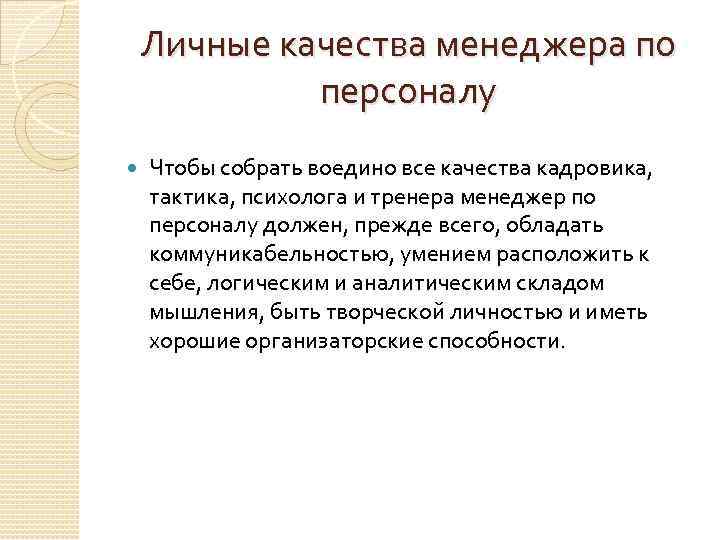 Личные качества менеджера по персоналу

Чтобы собрать воедино все качества кадровика, тактика, психолога и тренера менеджер по персоналу должен, прежде всего, обладать коммуникабельностью, умением расположить к себе, логическим и аналитическим складом мышления, быть творческой личностью и иметь хорошие организаторские способности.